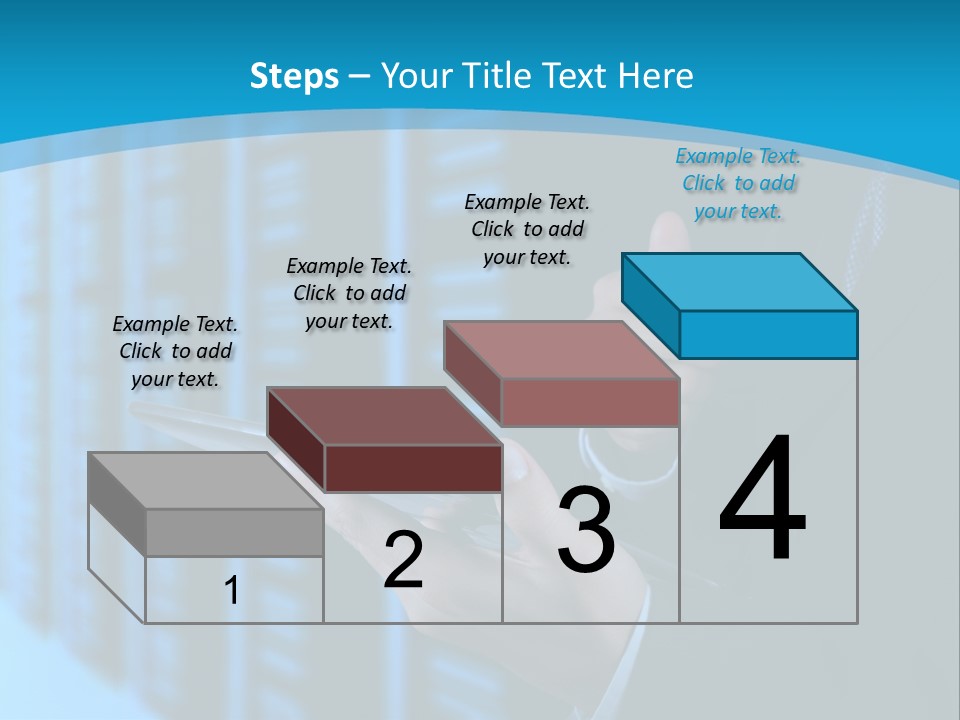 Steps – Your Title Text Here

Example Text. Click to add your text.

Example Text. Click to add your text.

Example Text. Click to add your text.

Example Text. Click to add your text.

1

2

3

4